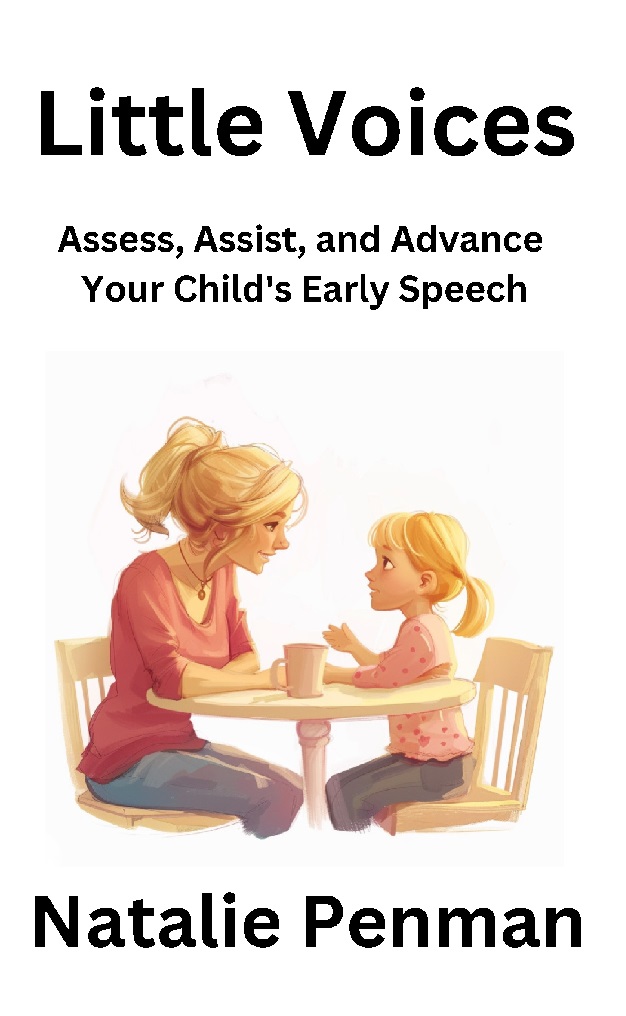 Little Voices

Assess, Assist, and Advance
Your Child's Early Speech

Natalie Penman